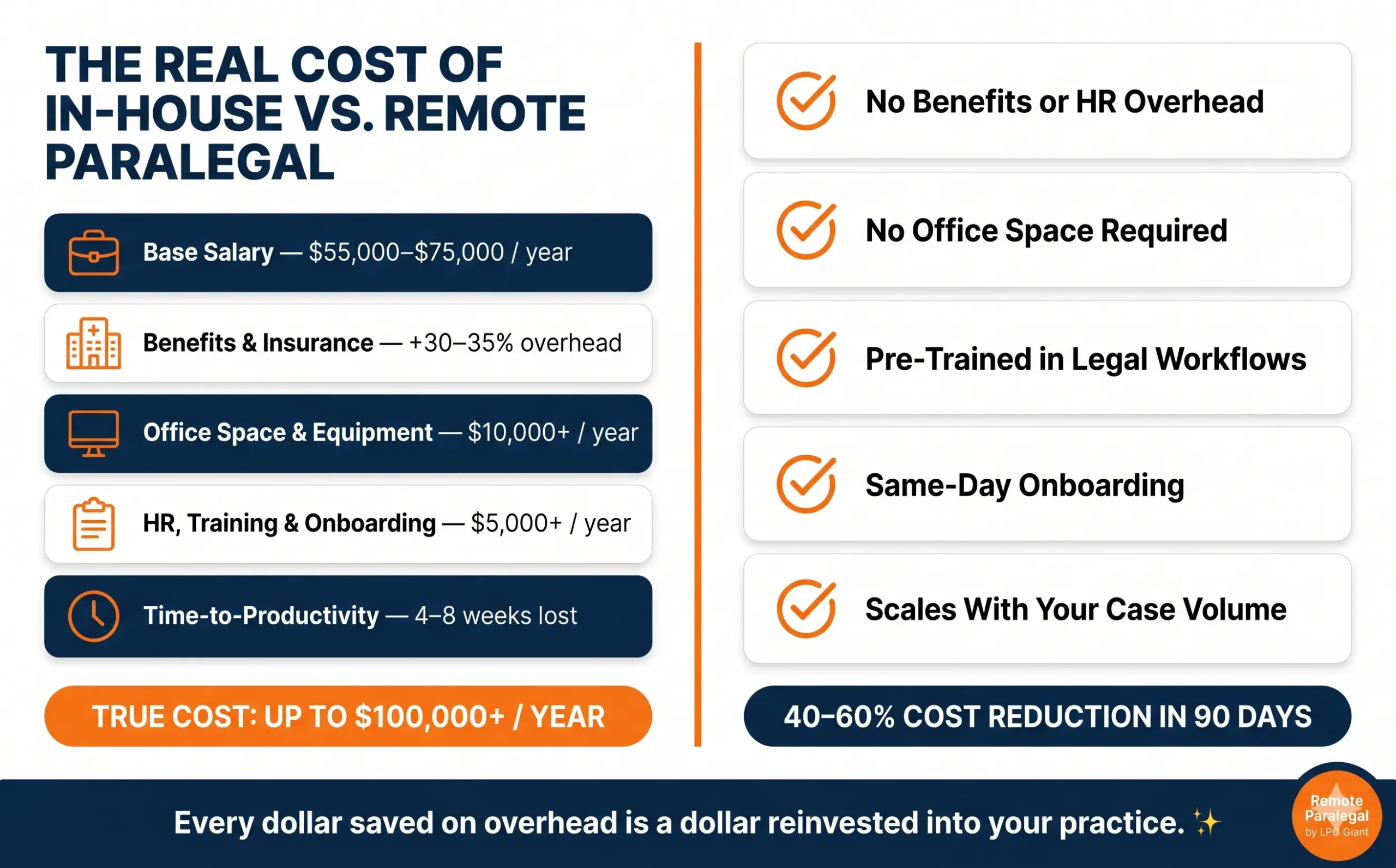 THE REAL COST OF IN-HOUSE VS. REMOTE PARALEGAL

Base Salary — $55,000–$75,000 / year

Benefits & Insurance — +30–35% overhead

Office Space & Equipment — $10,000+ / year

HR, Training & Onboarding — $5,000+ / year

Time-to-Productivity — 4–8 weeks lost

TRUE COST: UP TO $100,000+ / YEAR

No Benefits or HR Overhead

No Office Space Required

Pre-Trained in Legal Workflows

Same-Day Onboarding

Scales With Your Case Volume

40–60% COST REDUCTION IN 90 DAYS

Every dollar saved on overhead is a dollar reinvested into your practice. ✨

Remote Paralegal by LPO Giant